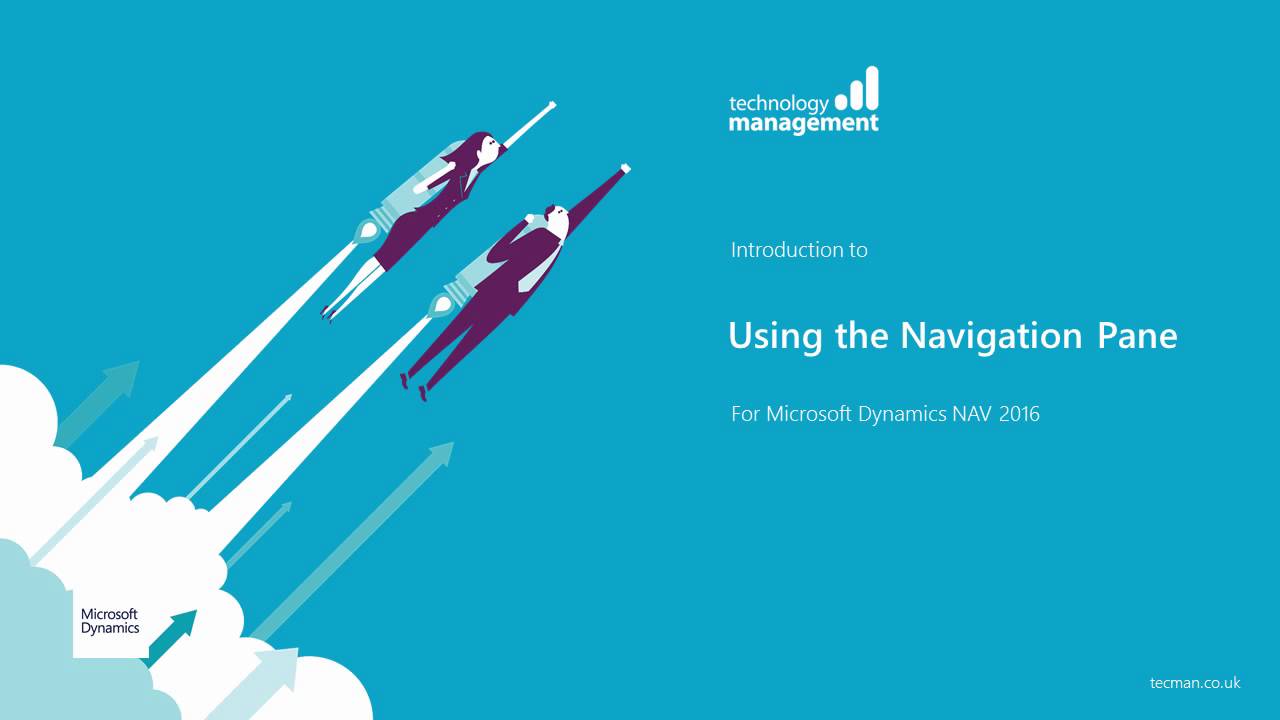 technology management

Introduction to

Using the Navigation Pane

For Microsoft Dynamics NAV 2016

Microsoft Dynamics

tecman.co.uk